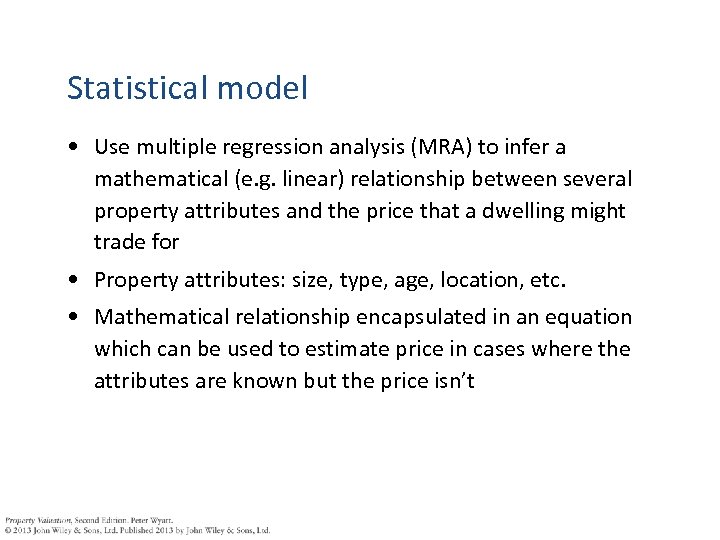 Statistical model

• Use multiple regression analysis (MRA) to infer a mathematical (e.g. linear) relationship between several property attributes and the price that a dwelling might trade for

• Property attributes: size, type, age, location, etc.

• Mathematical relationship encapsulated in an equation which can be used to estimate price in cases where the attributes are known but the price isn't

Property Valuation, Second Edition. Peter Wyatt.
© 2013 John Wiley & Sons, Ltd. Published 2013 by John Wiley & Sons, Ltd.